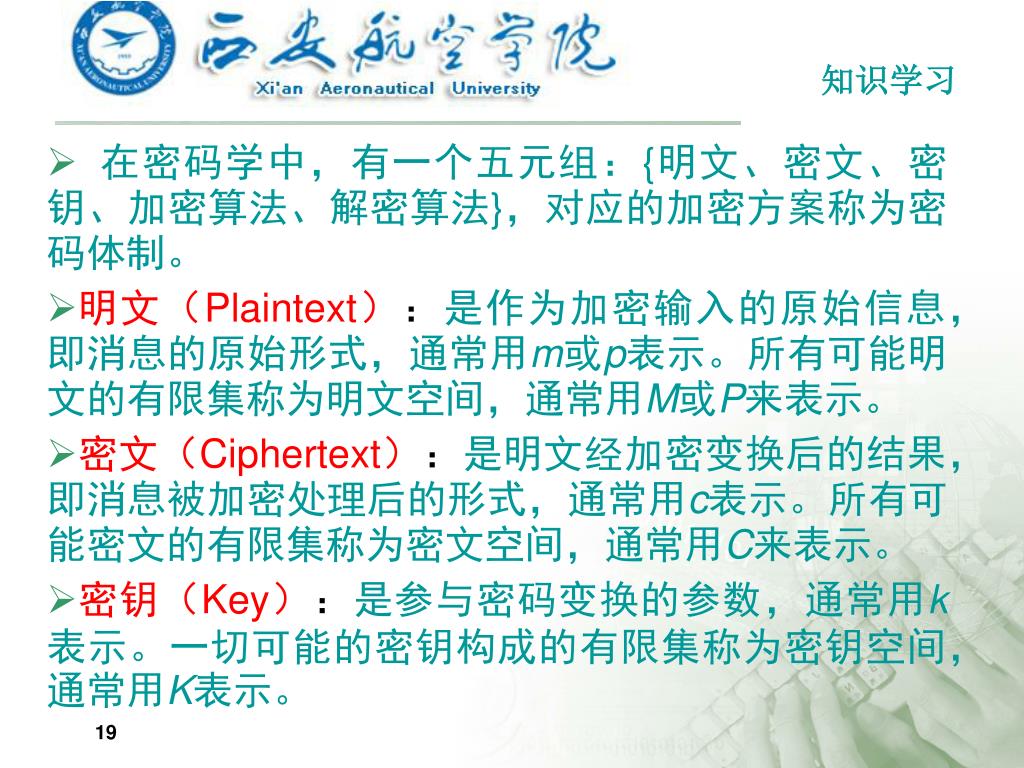 西安航空学院
Xi'an Aeronautical University

知识学习

➢ 在密码学中，有一个五元组：{明文、密文、密钥、加密算法、解密算法}，对应的加密方案称为密码体制。

➢明文（Plaintext）：是作为加密输入的原始信息，即消息的原始形式，通常用$m$或$p$表示。所有可能明文的有限集称为明文空间，通常用$M$或$P$来表示。

➢密文（Ciphertext）：是明文经加密变换后的结果，即消息被加密处理后的形式，通常用$c$表示。所有可能密文的有限集称为密文空间，通常用$C$来表示。

➢密钥（Key）：是参与密码变换的参数，通常用$k$表示。一切可能的密钥构成的有限集称为密钥空间，通常用$K$表示。

19